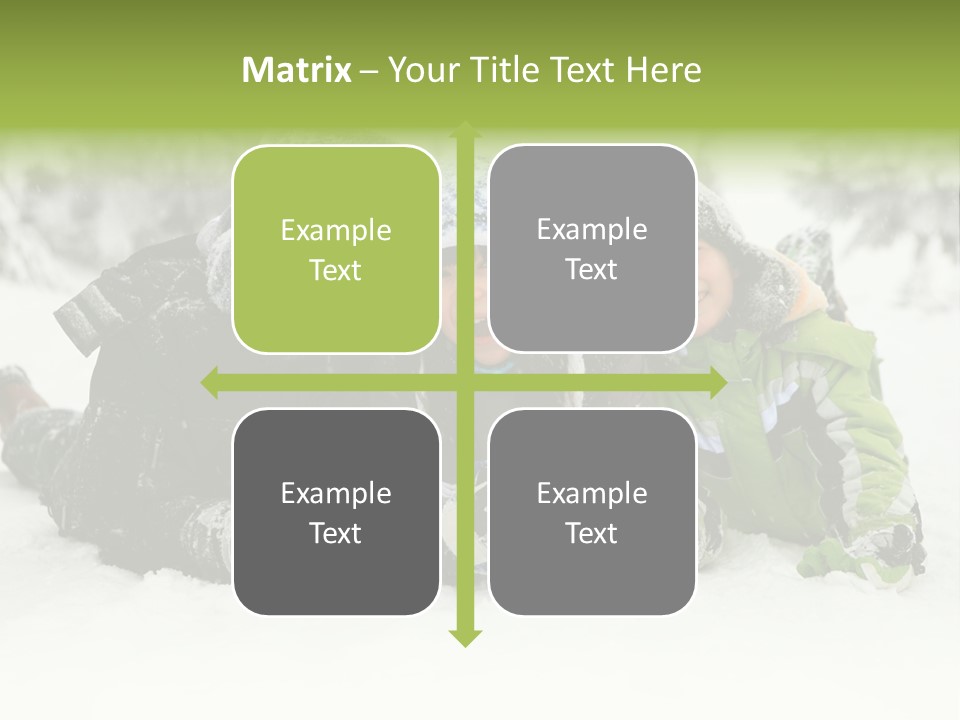 Matrix – Your Title Text Here

Example Text

Example Text

Example Text

Example Text